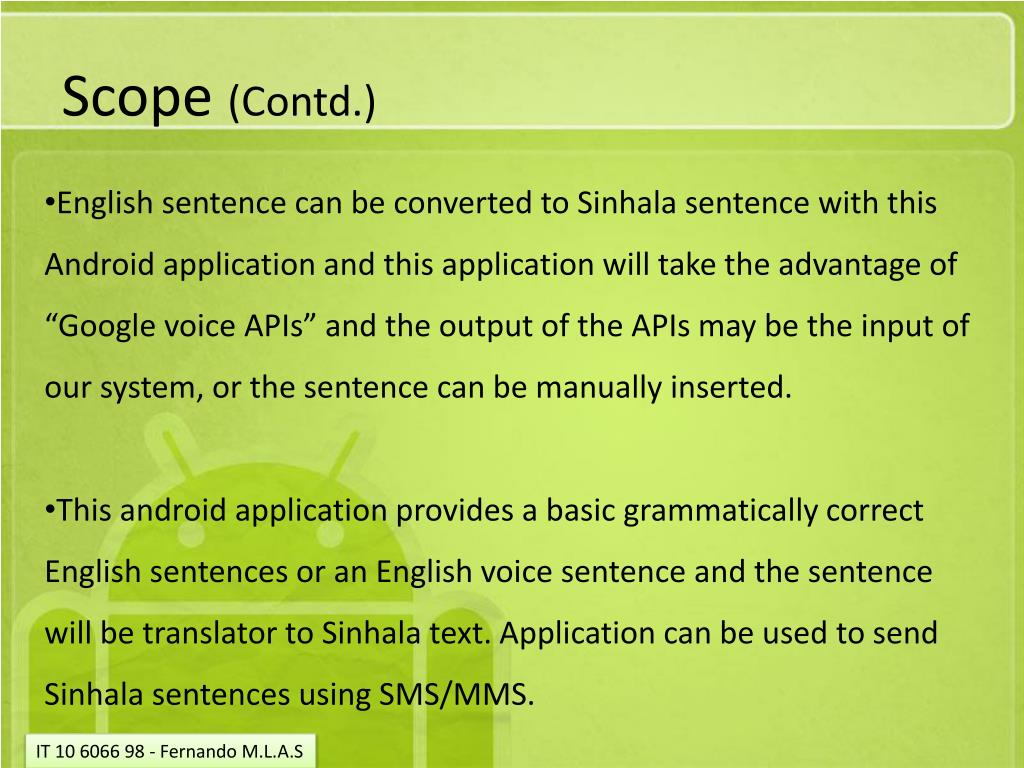 Scope (Contd.)

•English sentence can be converted to Sinhala sentence with this Android application and this application will take the advantage of “Google voice APIs” and the output of the APIs may be the input of our system, or the sentence can be manually inserted.

•This android application provides a basic grammatically correct English sentences or an English voice sentence and the sentence will be translator to Sinhala text. Application can be used to send Sinhala sentences using SMS/MMS.

IT 10 6066 98 - Fernando M.L.A.S